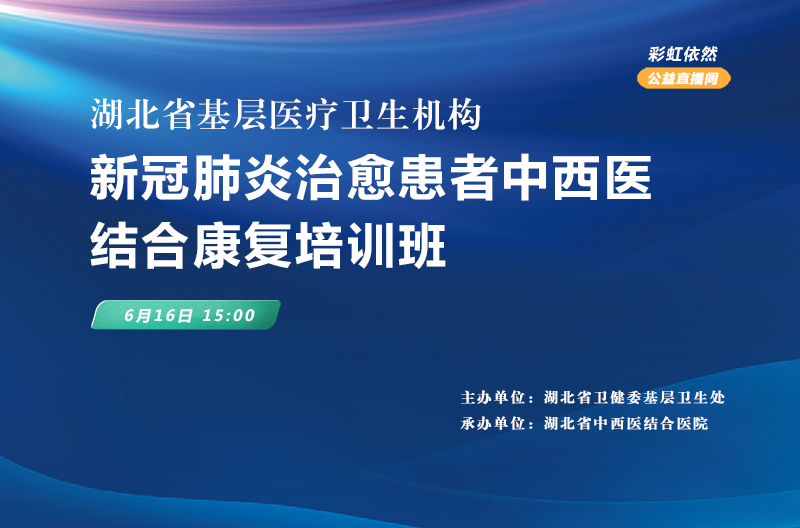 彩虹依然
公益直播间

湖北省基层医疗卫生机构

新冠肺炎治愈患者中西医结合康复培训班

6月16日 15:00

主办单位：湖北省卫健委基层卫生处
承办单位：湖北省中西医结合医院